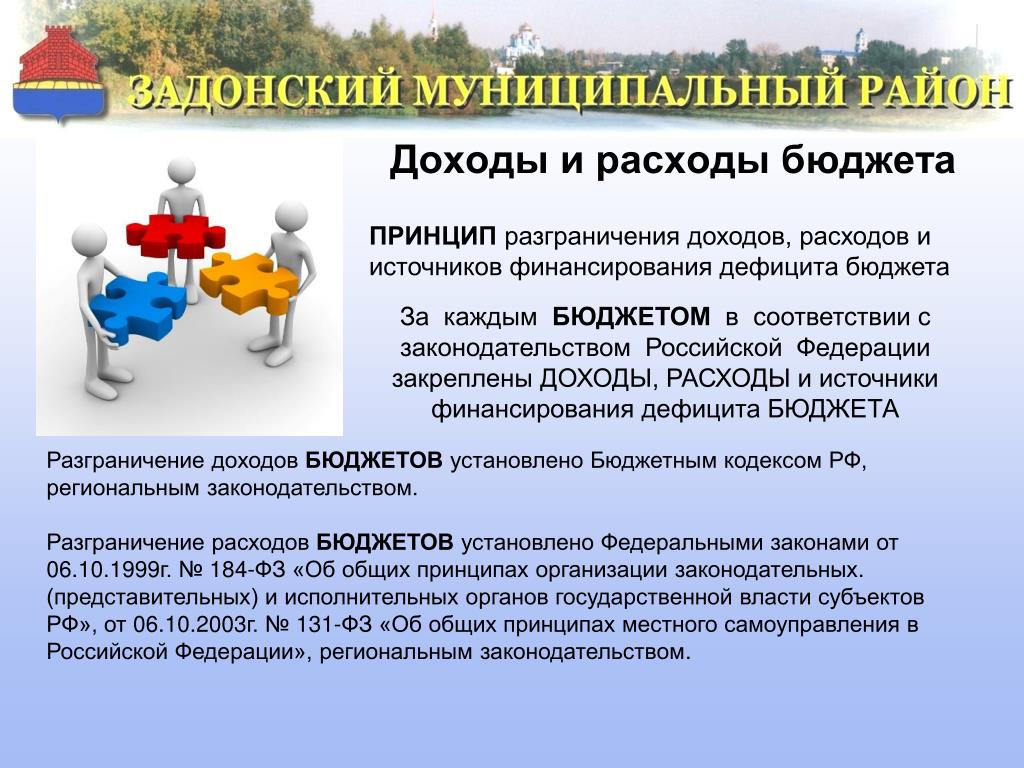 ЗАДОНСКИЙ МУНИЦИПАЛЬНЫЙ РАЙОН

Доходы и расходы бюджета

ПРИНЦИП разграничения доходов, расходов и источников финансирования дефицита бюджета

За каждым БЮДЖЕТОМ в соответствии с законодательством Российской Федерации закреплены ДОХОДЫ, РАСХОДЫ и источники финансирования дефицита БЮДЖЕТА

Разграничение доходов БЮДЖЕТОВ установлено Бюджетным кодексом РФ, региональным законодательством.

Разграничение расходов БЮДЖЕТОВ установлено Федеральными законами от 06.10.1999г. № 184-ФЗ «Об общих принципах организации законодательных. (представительных) и исполнительных органов государственной власти субъектов РФ», от 06.10.2003г. № 131-ФЗ «Об общих принципах местного самоуправления в Российской Федерации», региональным законодательством.